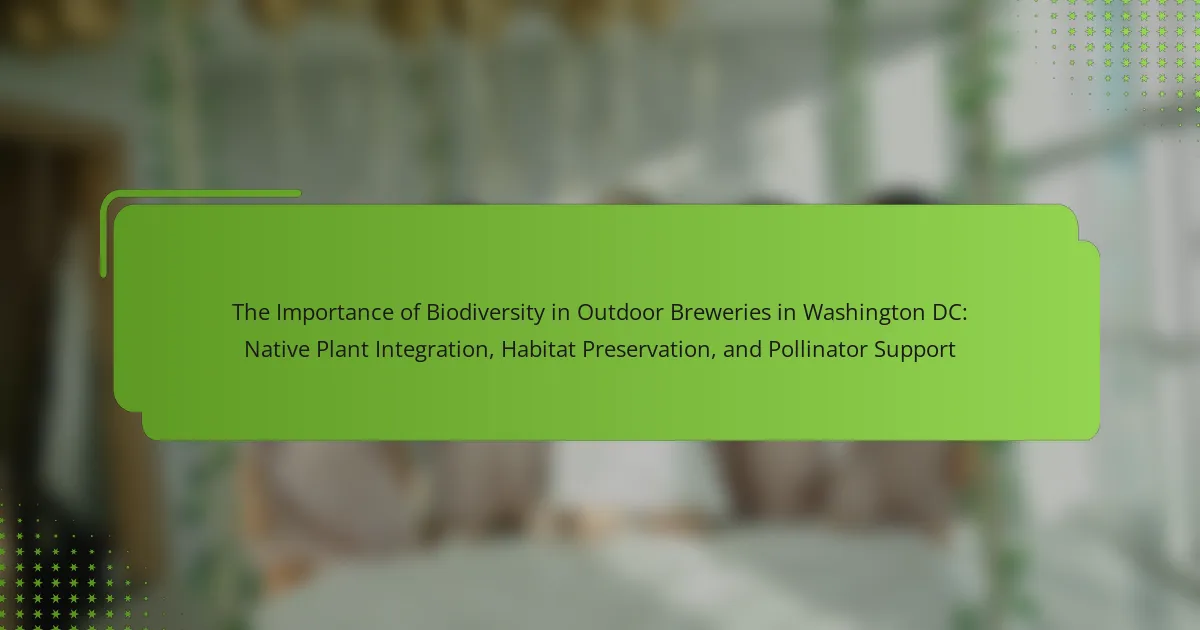 The Importance of Biodiversity in Outdoor Breweries in Washington DC: Native Plant Integration, Habitat Preservation, and Pollinator Support